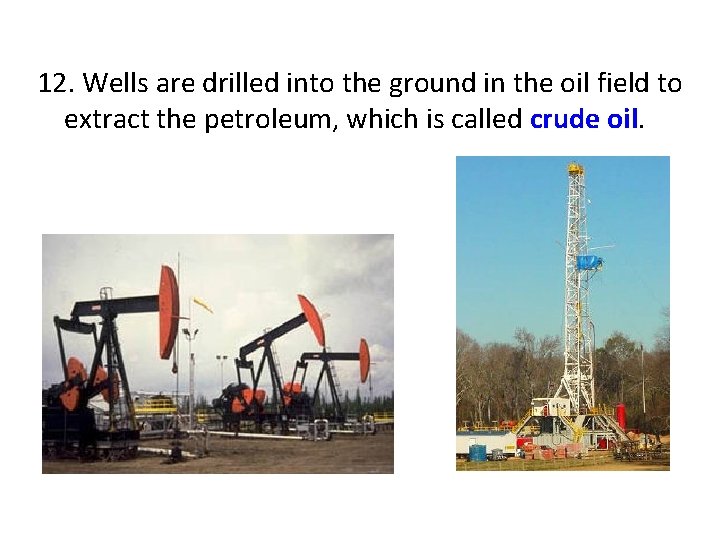 12. Wells are drilled into the ground in the oil field to extract the petroleum, which is called crude oil.